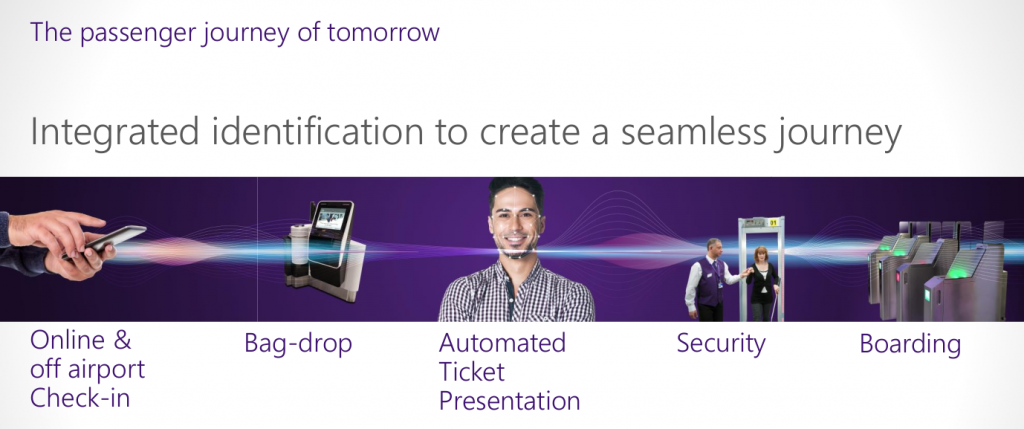 The passenger journey of tomorrow

Integrated identification to create a seamless journey

Online & off airport Check-in

Bag-drop

Automated Ticket Presentation

Security

Boarding